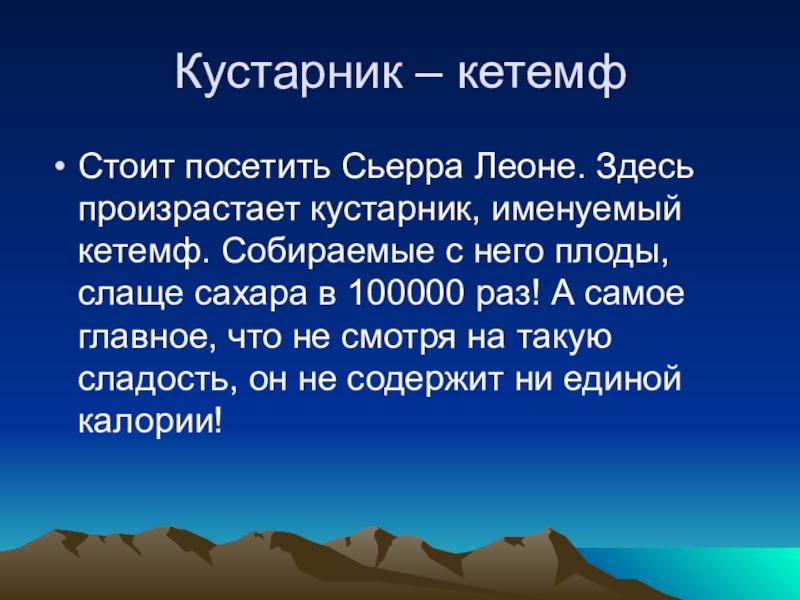 Кустарник – кетемф

• Стоит посетить Сьерра Леоне. Здесь произрастает кустарник, именуемый кетемф. Собираемые с него плоды, слаще сахара в 100000 раз! А самое главное, что не смотря на такую сладость, он не содержит ни единой калории!